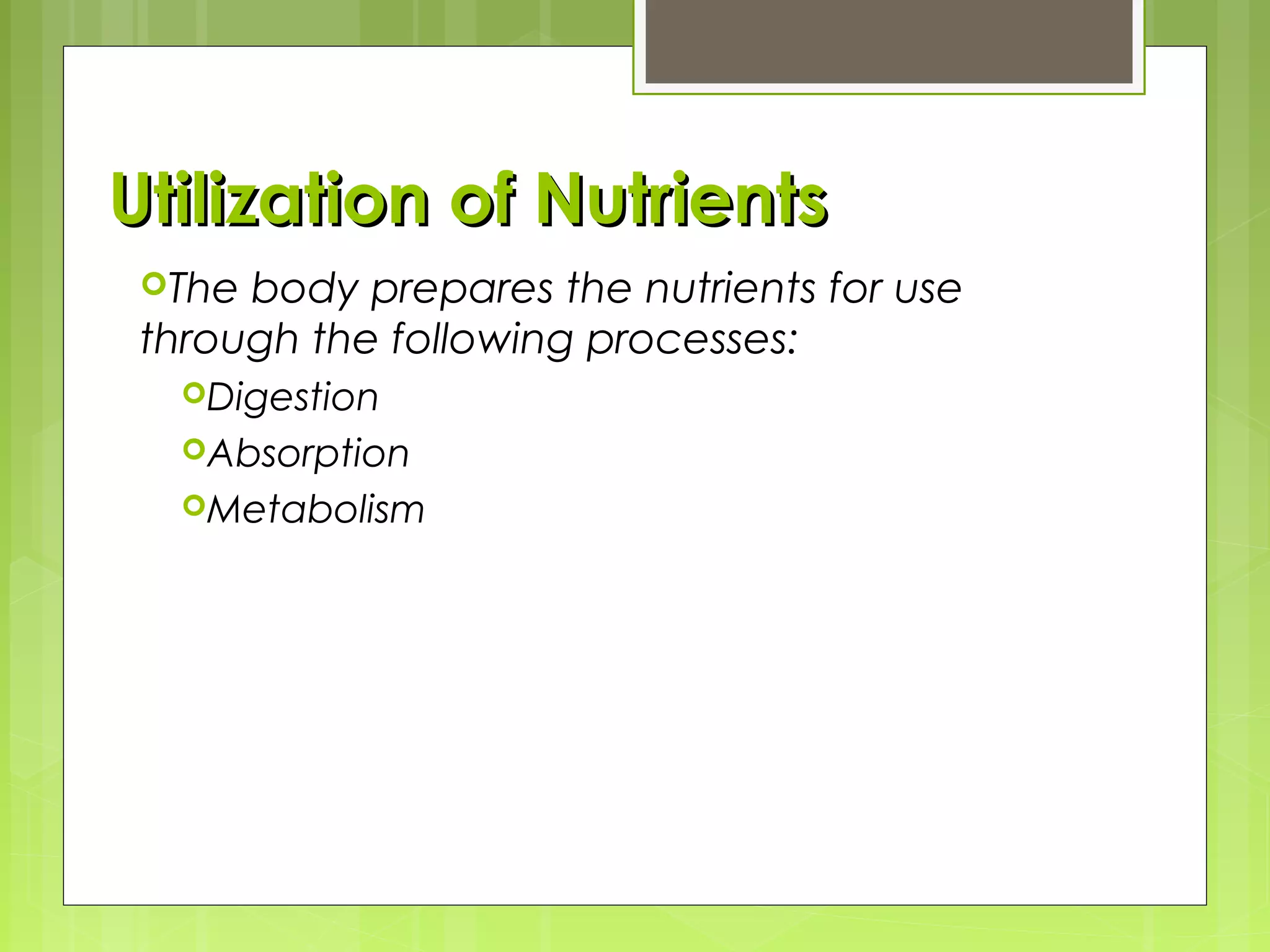 Utilization of Nutrients

The body prepares the nutrients for use through the following processes:

Digestion

Absorption

Metabolism